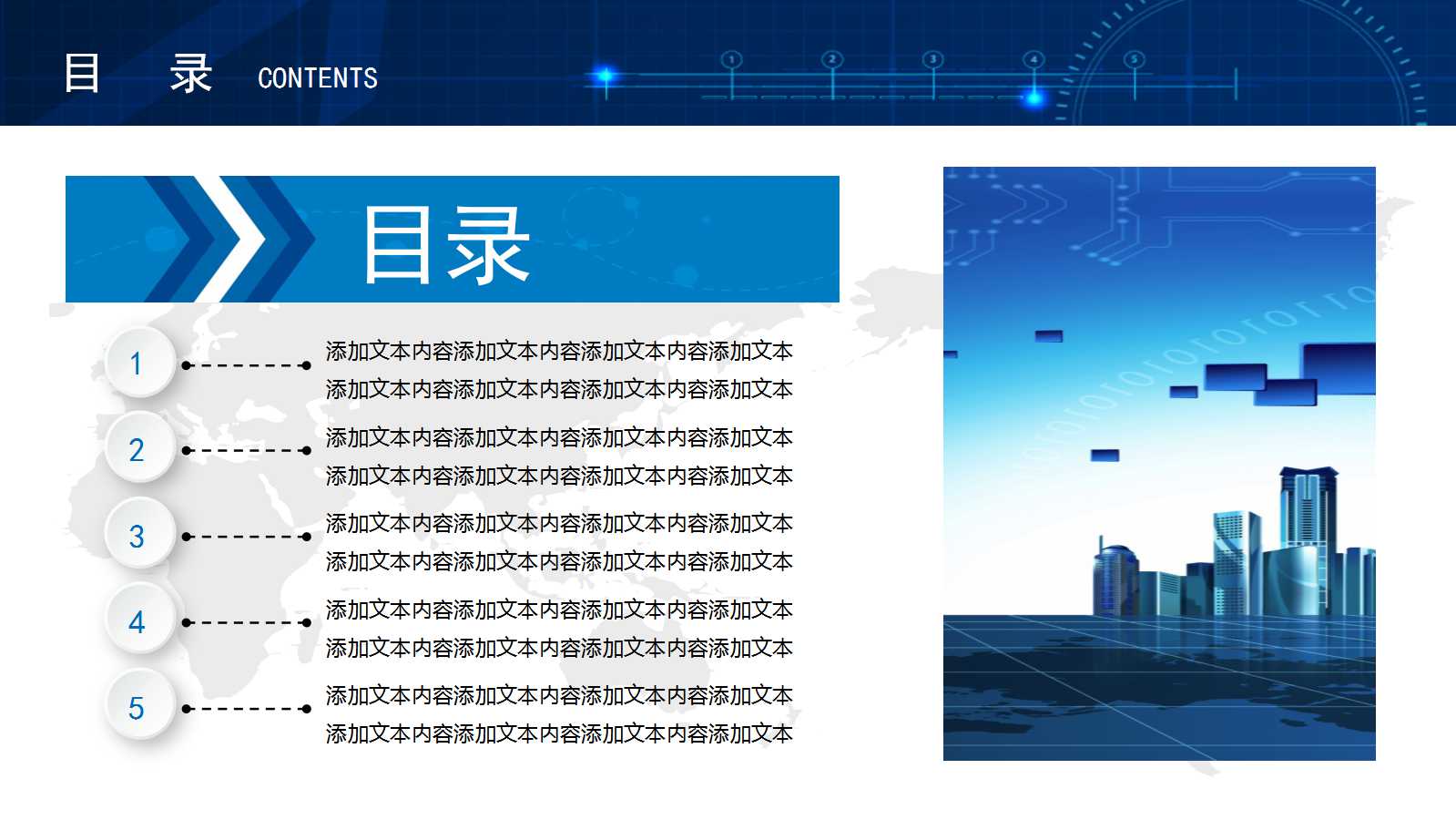 目　录 CONTENTS

1 2 3 4 5

目录

1
添加文本内容添加文本内容添加文本内容添加文本
添加文本内容添加文本内容添加文本内容添加文本

2
添加文本内容添加文本内容添加文本内容添加文本
添加文本内容添加文本内容添加文本内容添加文本

3
添加文本内容添加文本内容添加文本内容添加文本
添加文本内容添加文本内容添加文本内容添加文本

4
添加文本内容添加文本内容添加文本内容添加文本
添加文本内容添加文本内容添加文本内容添加文本

5
添加文本内容添加文本内容添加文本内容添加文本
添加文本内容添加文本内容添加文本内容添加文本